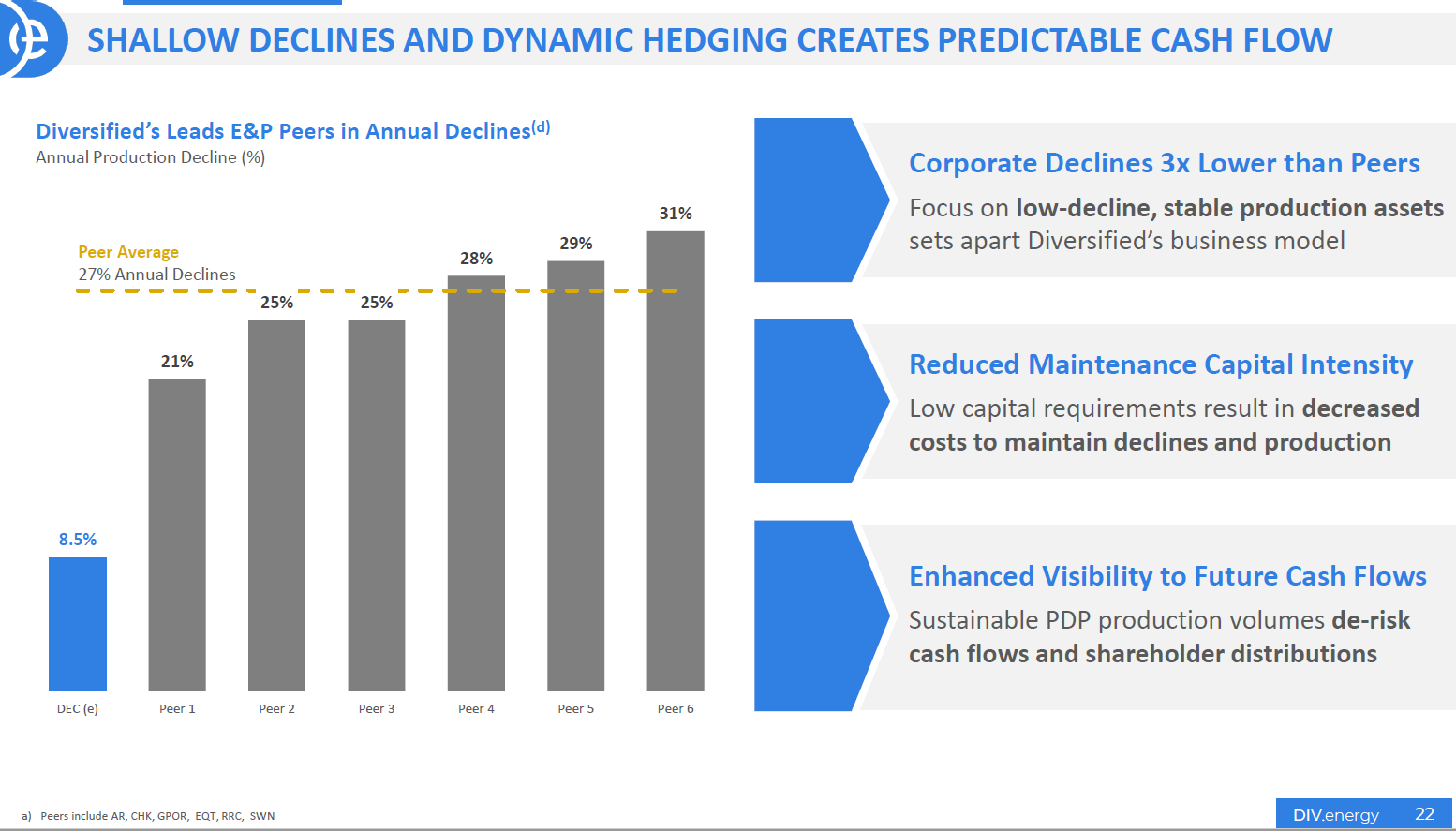 SHALLOW DECLINES AND DYNAMIC HEDGING CREATES PREDICTABLE CASH FLOW

Diversified's Leads E&P Peers in Annual Declines$^{(d)}$
Annual Production Decline (%)

Peer Average
27% Annual Declines

8.5%
21%
25%
25%
28%
29%
31%

DEC (e)
Peer 1
Peer 2
Peer 3
Peer 4
Peer 5
Peer 6

Corporate Declines 3x Lower than Peers
Focus on low-decline, stable production assets sets apart Diversified's business model

Reduced Maintenance Capital Intensity
Low capital requirements result in decreased costs to maintain declines and production

Enhanced Visibility to Future Cash Flows
Sustainable PDP production volumes de-risk cash flows and shareholder distributions

a) Peers include AR, CHK, GPOR, EQT, RRC, SWN

DIV.energy 22